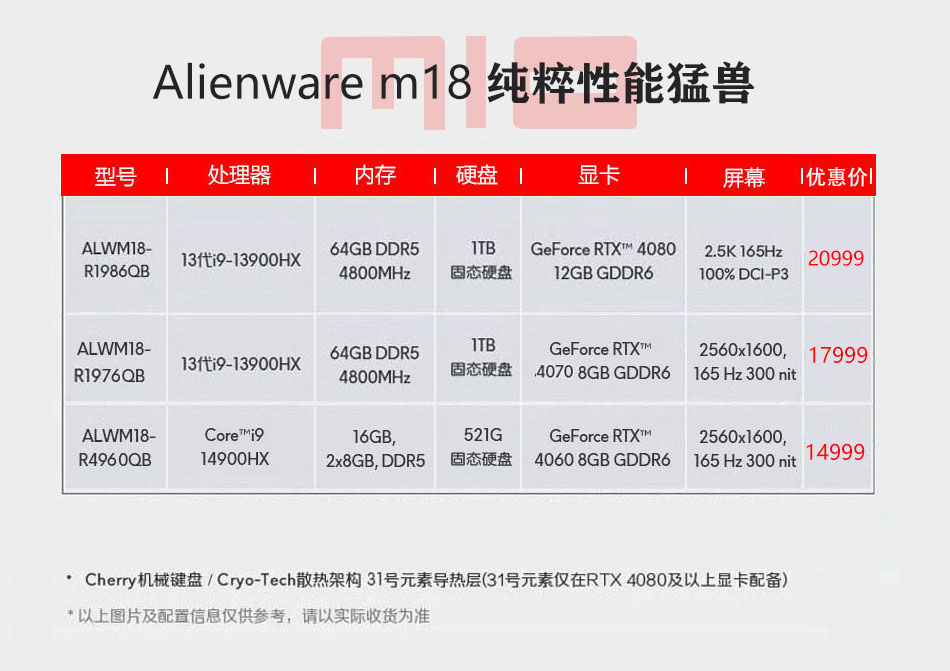 Alienware m18 纯粹性能猛兽

| 型号 | 处理器 | 内存 | 硬盘 | 显卡 | 屏幕 | 优惠价 |
|---|---|---|---|---|---|---|
| ALWM18-R1986QB | 13代i9-13900HX | 64GB DDR5 4800MHz | 1TB 固态硬盘 | GeForce RTX™ 4080 12GB GDDR6 | 2.5K 165Hz 100% DCI-P3 | 20999 |
| ALWM18-R1976QB | 13代i9-13900HX | 64GB DDR5 4800MHz | 1TB 固态硬盘 | GeForce RTX™ .4070 8GB GDDR6 | 2560x1600, 165 Hz 300 nit | 17999 |
| ALWM18-R4960QB | Core™i9 14900HX | 16GB, 2x8GB, DDR5 | 521G 固态硬盘 | GeForce RTX™ 4060 8GB GDDR6 | 2560x1600, 165 Hz 300 nit | 14999 |

• Cherry机械键盘 / Cryo-Tech散热架构 31号元素导热层(31号元素仅在RTX 4080及以上显卡配备)

* 以上图片及配置信息仅供参考，请以实际收货为准